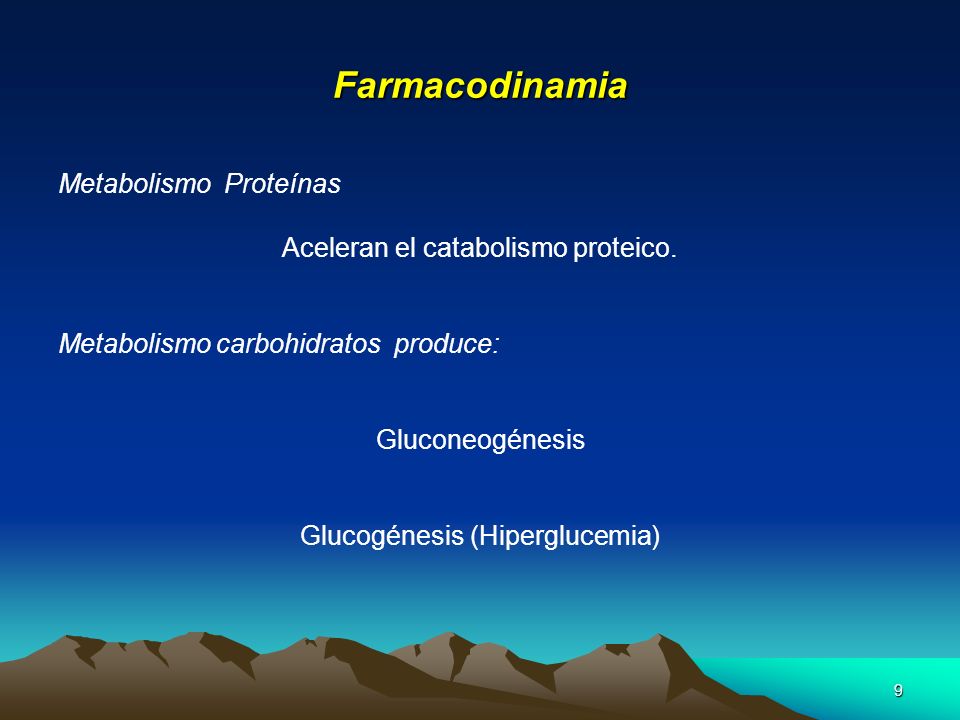 Farmacodinamia

Metabolismo Proteínas

Aceleran el catabolismo proteico.

Metabolismo carbohidratos produce:

Gluconeogénesis

Glucogénesis (Hiperglucemia)

9